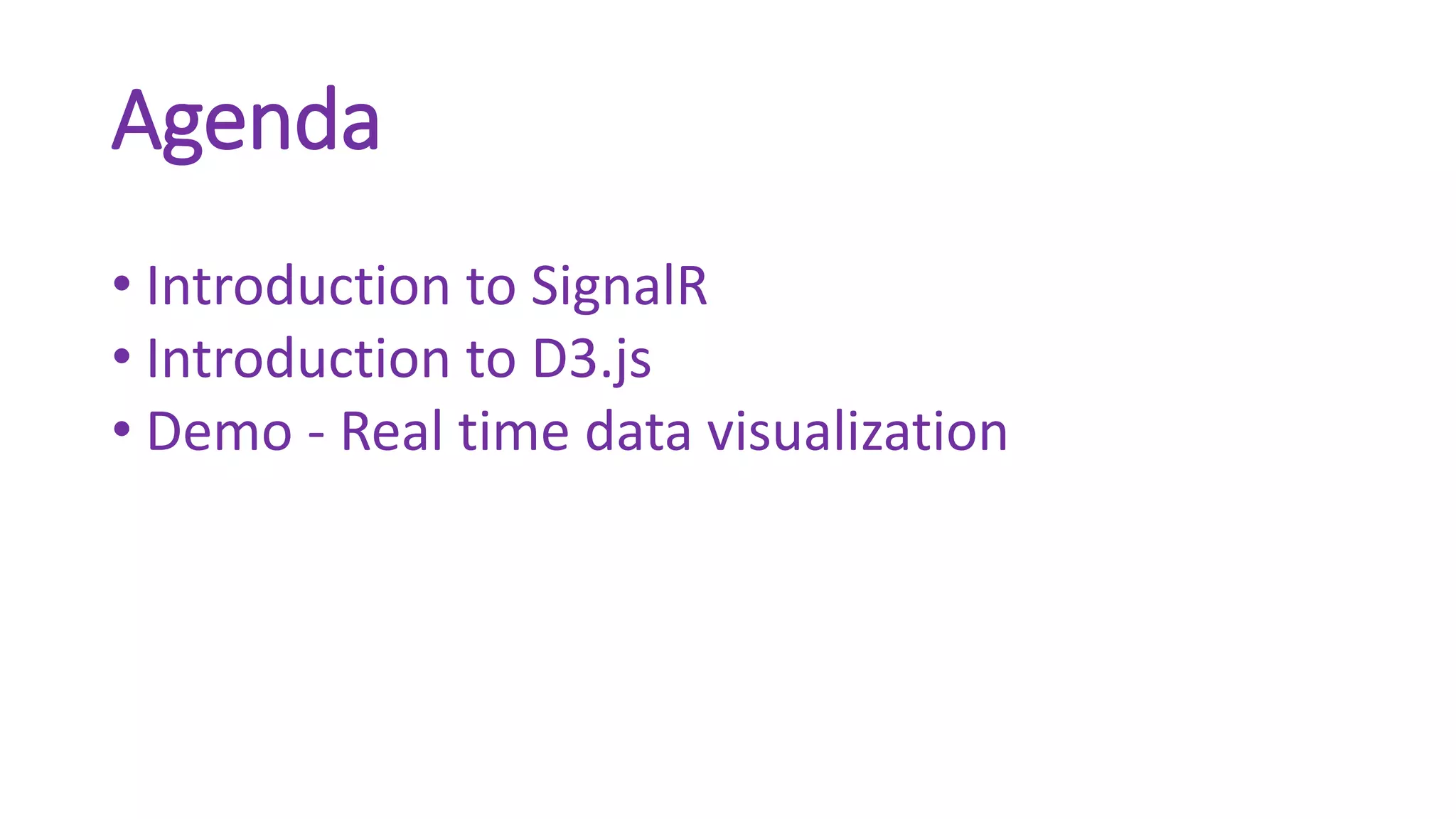 Agenda

• Introduction to SignalR
• Introduction to D3.js
• Demo - Real time data visualization